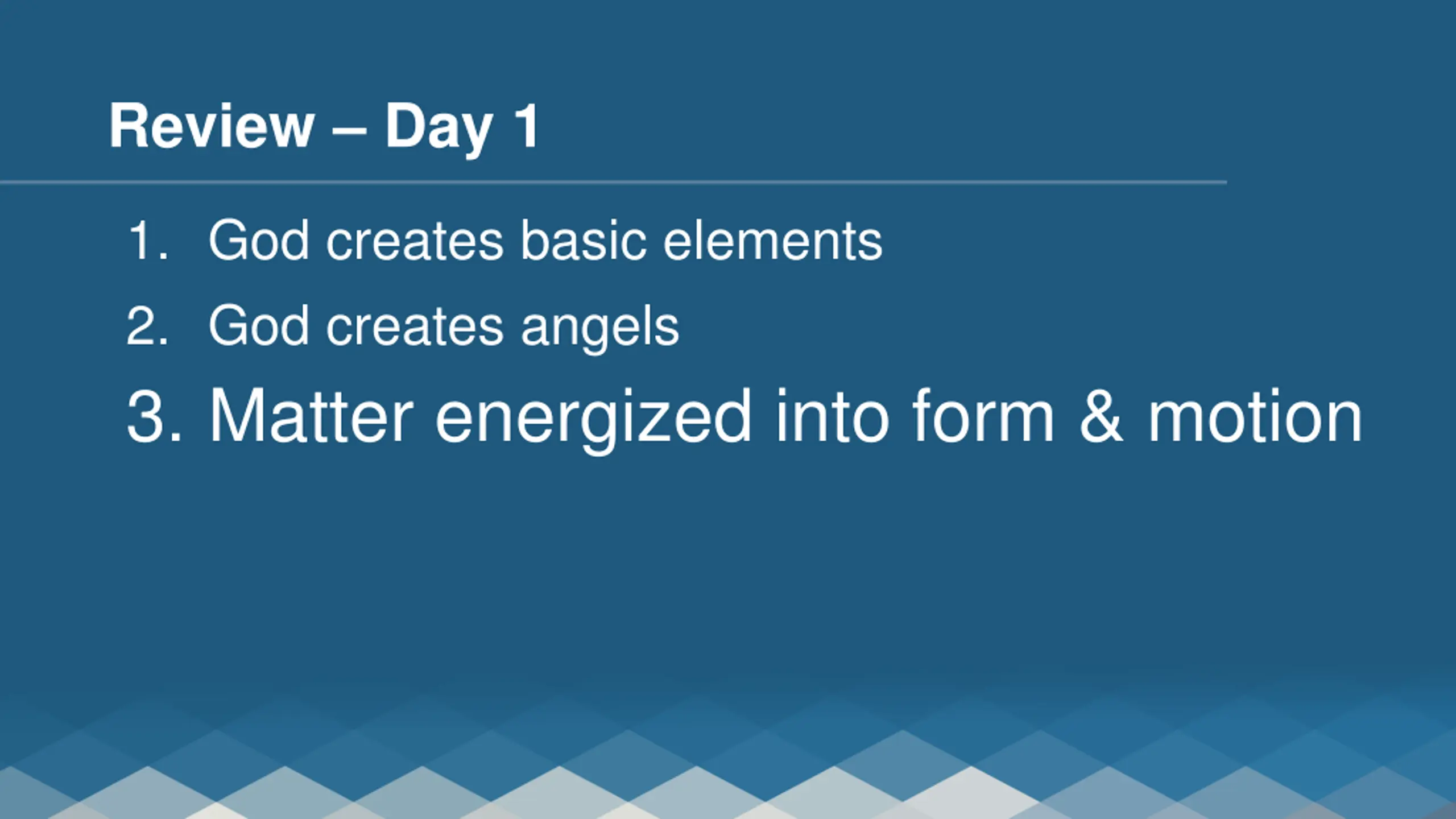 Review – Day 1

1. God creates basic elements
2. God creates angels
3. Matter energized into form & motion